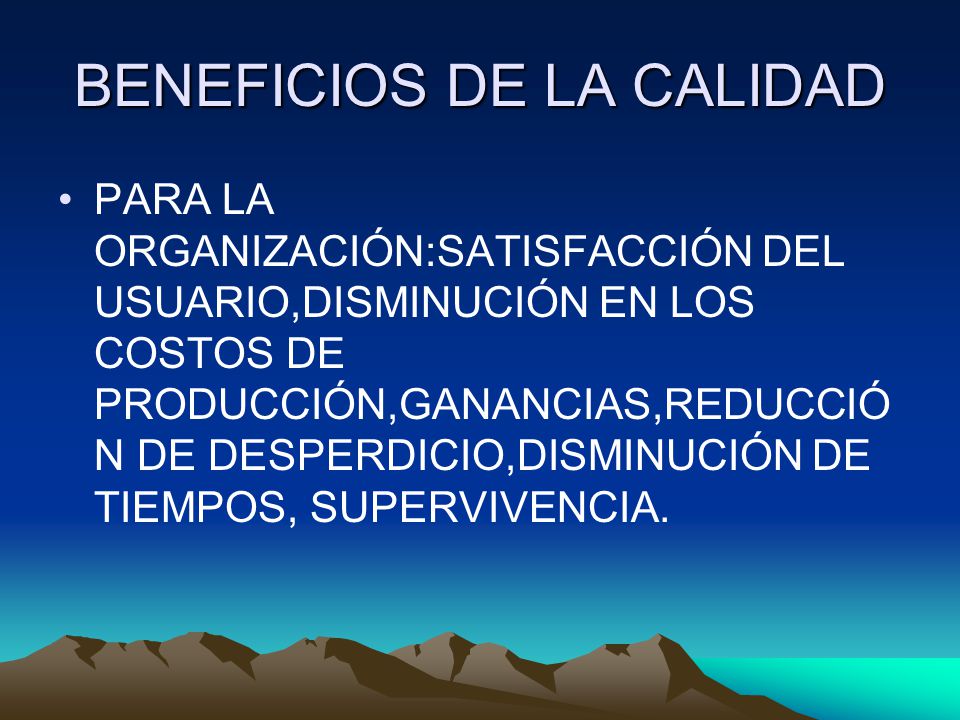 BENEFICIOS DE LA CALIDAD

• PARA LA ORGANIZACIÓN:SATISFACCIÓN DEL USUARIO,DISMINUCIÓN EN LOS COSTOS DE PRODUCCIÓN,GANANCIAS,REDUCCIÓN DE DESPERDICIO,DISMINUCIÓN DE TIEMPOS, SUPERVIVENCIA.